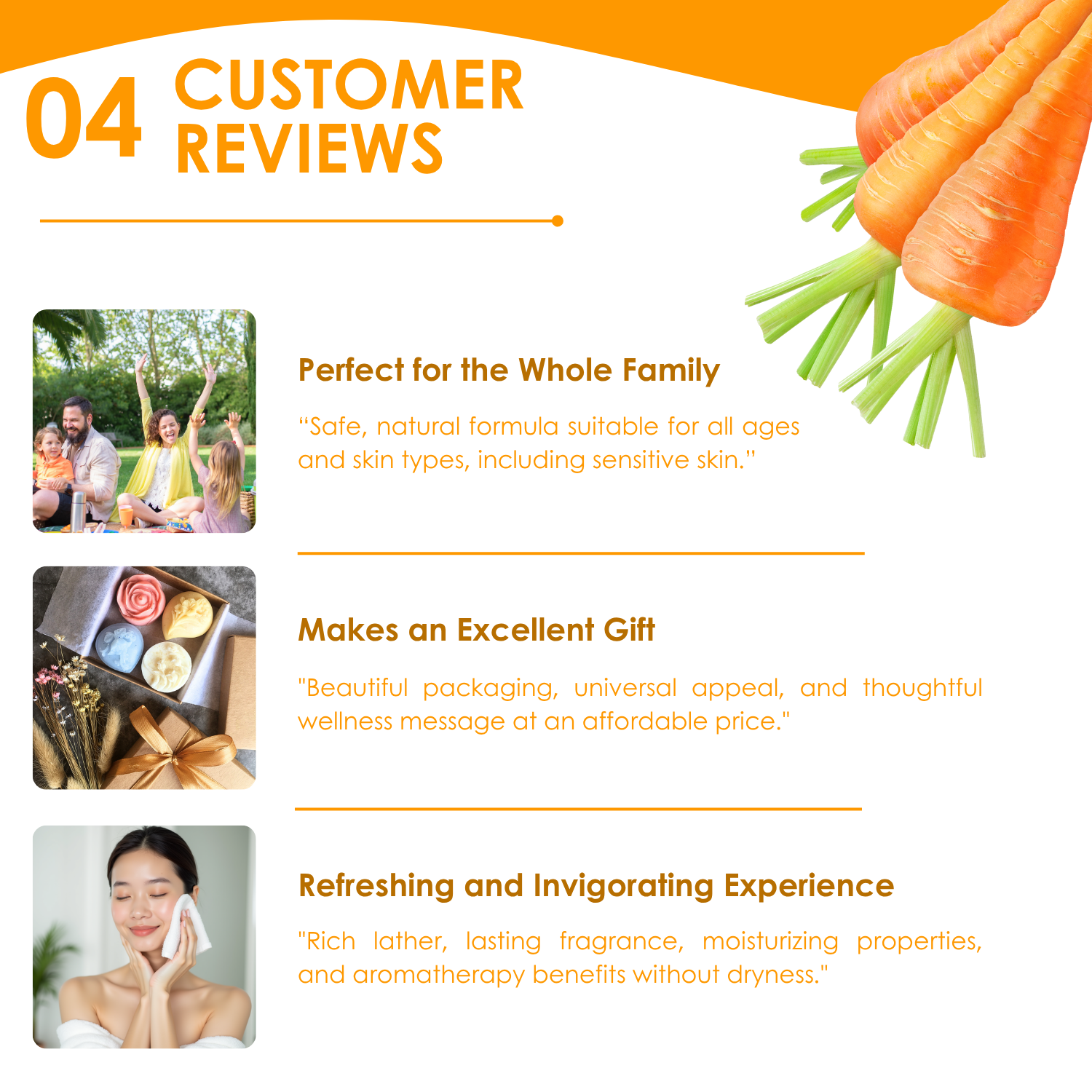 04 CUSTOMER REVIEWS

Perfect for the Whole Family

“Safe, natural formula suitable for all ages and skin types, including sensitive skin.”

Makes an Excellent Gift

"Beautiful packaging, universal appeal, and thoughtful wellness message at an affordable price."

Refreshing and Invigorating Experience

"Rich lather, lasting fragrance, moisturizing properties, and aromatherapy benefits without dryness."